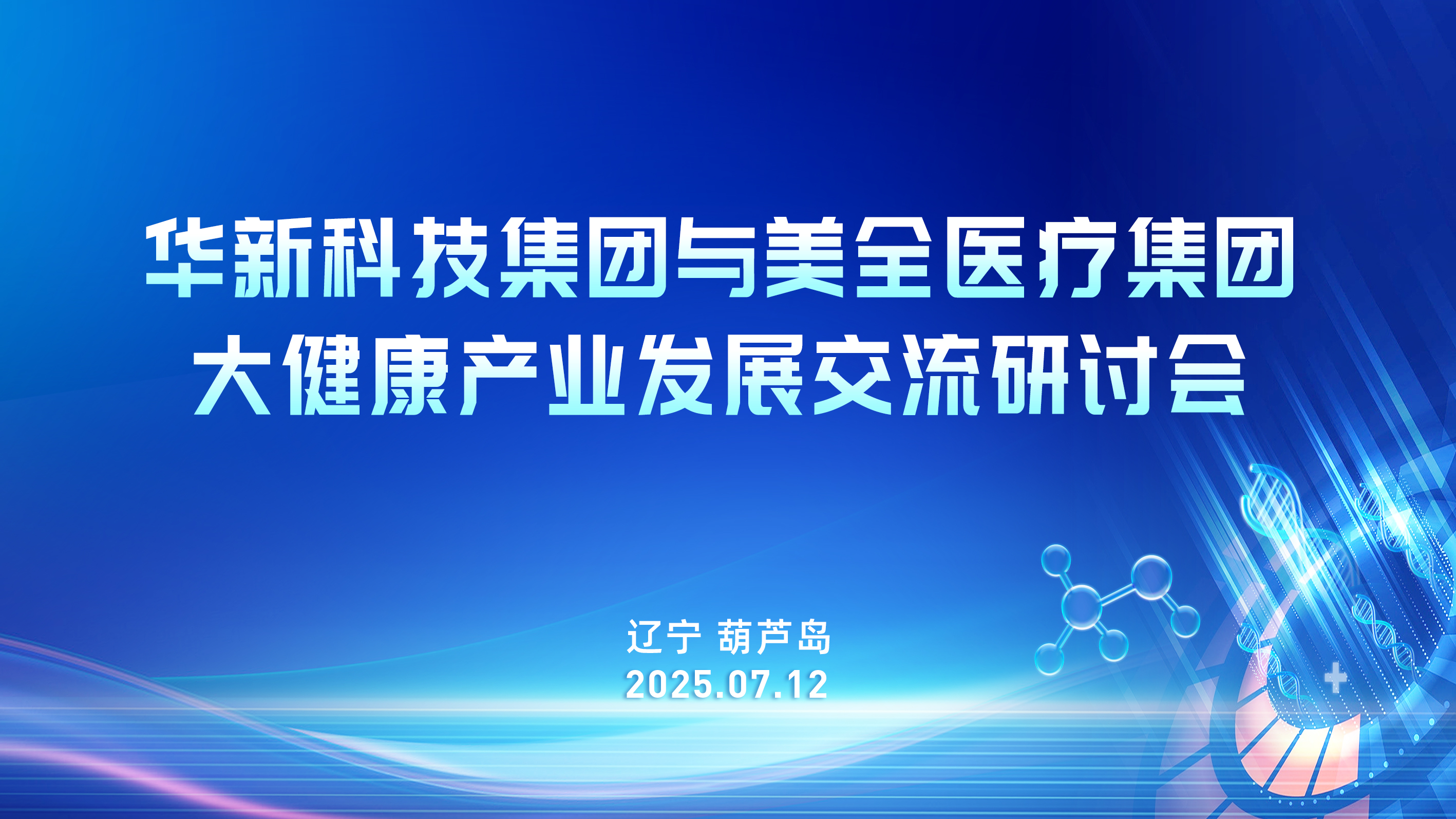 华新科技集团与美全医疗集团
大健康产业发展交流研讨会

辽宁 葫芦岛
2025.07.12